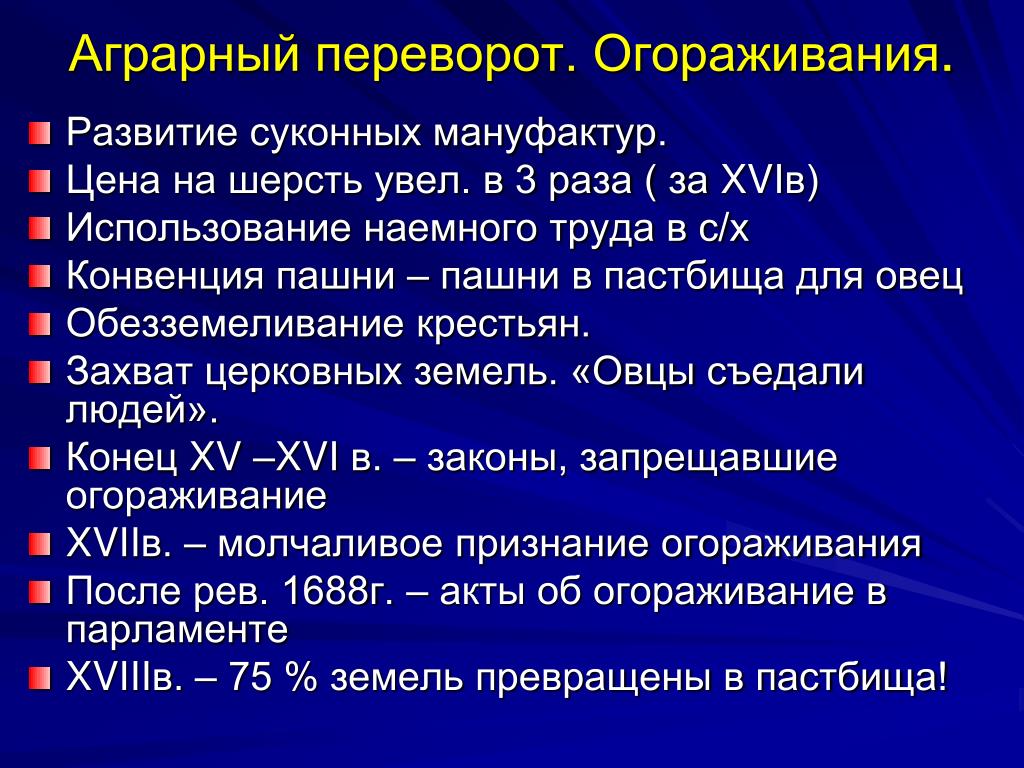 Аграрный переворот. Огораживания.

Развитие суконных мануфактур.
Цена на шерсть увел. в 3 раза ( за XVIв)
Использование наемного труда в с/х
Конвенция пашни – пашни в пастбища для овец
Обезземеливание крестьян.
Захват церковных земель. «Овцы съедали людей».
Конец XV –XVI в. – законы, запрещавшие огораживание
XVIIв. – молчаливое признание огораживания
После рев. 1688г. – акты об огораживание в парламенте
XVIIIв. – 75 % земель превращены в пастбища!